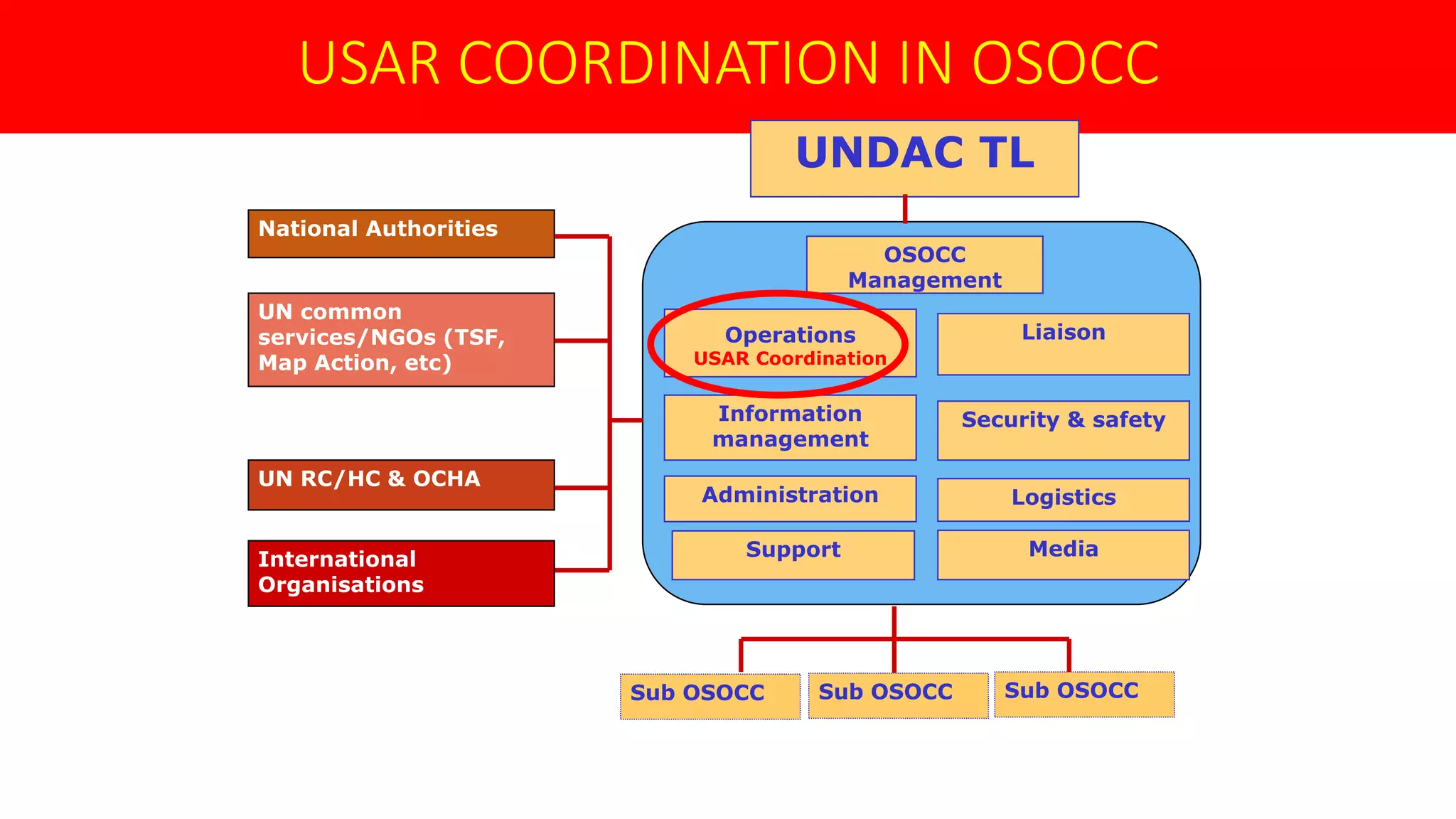 USAR COORDINATION IN OSOCC

UNDAC TL

National Authorities

UN common services/NGOs (TSF, Map Action, etc)

UN RC/HC & OCHA

International Organisations

OSOCC Management

Operations
USAR Coordination

Liaison

Information management

Security & safety

Administration

Logistics

Support

Media

Sub OSOCC

Sub OSOCC

Sub OSOCC